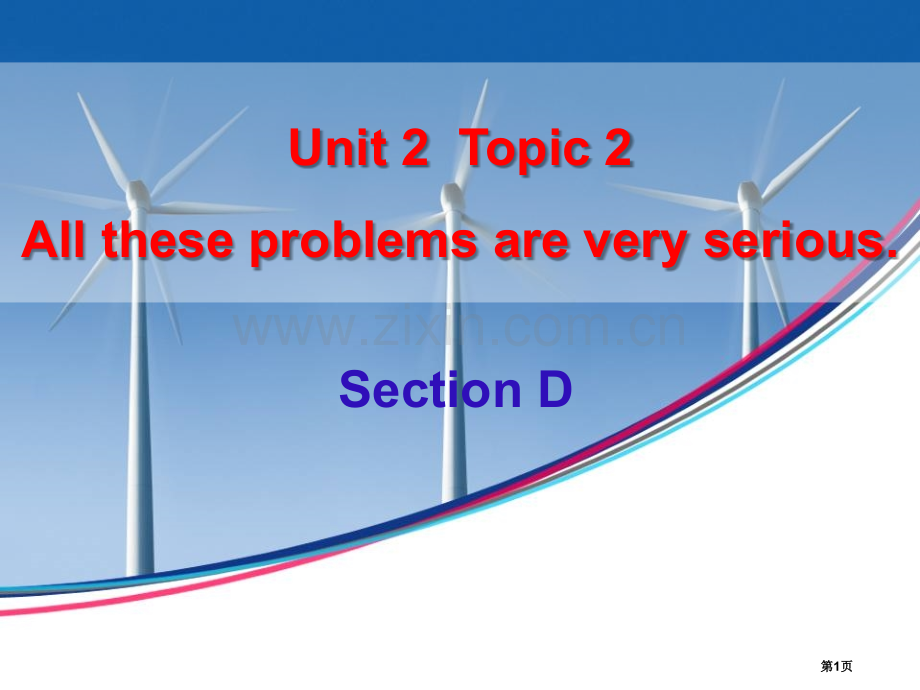 Unit 2 Topic 2

All these problems are very serious.

www.zixin.com.cn

Section D

第1页